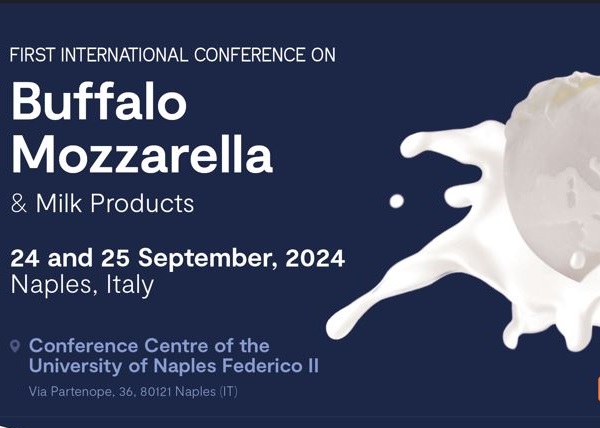 FIRST INTERNATIONAL CONFERENCE ON

Buffalo Mozzarella

& Milk Products

24 and 25 September, 2024
Naples, Italy

Conference Centre of the University of Naples Federico II

Via Partenope, 36, 80121 Naples (IT)